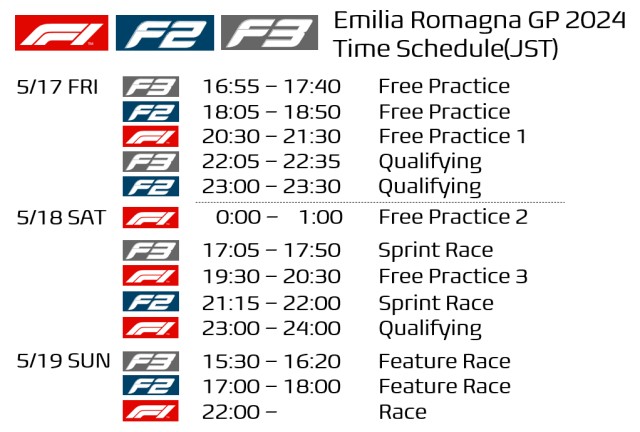 F1 F2 F3

Emilia Romagna GP 2024
Time Schedule(JST)

| | | | |
|---|---|---|---|
| 5/17 FRI | F3 | 16:55 – 17:40 | Free Practice |
| | F2 | 18:05 – 18:50 | Free Practice |
| | F1 | 20:30 – 21:30 | Free Practice 1 |
| | F3 | 22:05 – 22:35 | Qualifying |
| | F2 | 23:00 – 23:30 | Qualifying |
| 5/18 SAT | F1 | 0:00 – 1:00 | Free Practice 2 |
| | F3 | 17:05 – 17:50 | Sprint Race |
| | F1 | 19:30 – 20:30 | Free Practice 3 |
| | F2 | 21:15 – 22:00 | Sprint Race |
| | F1 | 23:00 – 24:00 | Qualifying |
| 5/19 SUN | F3 | 15:30 – 16:20 | Feature Race |
| | F2 | 17:00 – 18:00 | Feature Race |
| | F1 | 22:00 – | Race |